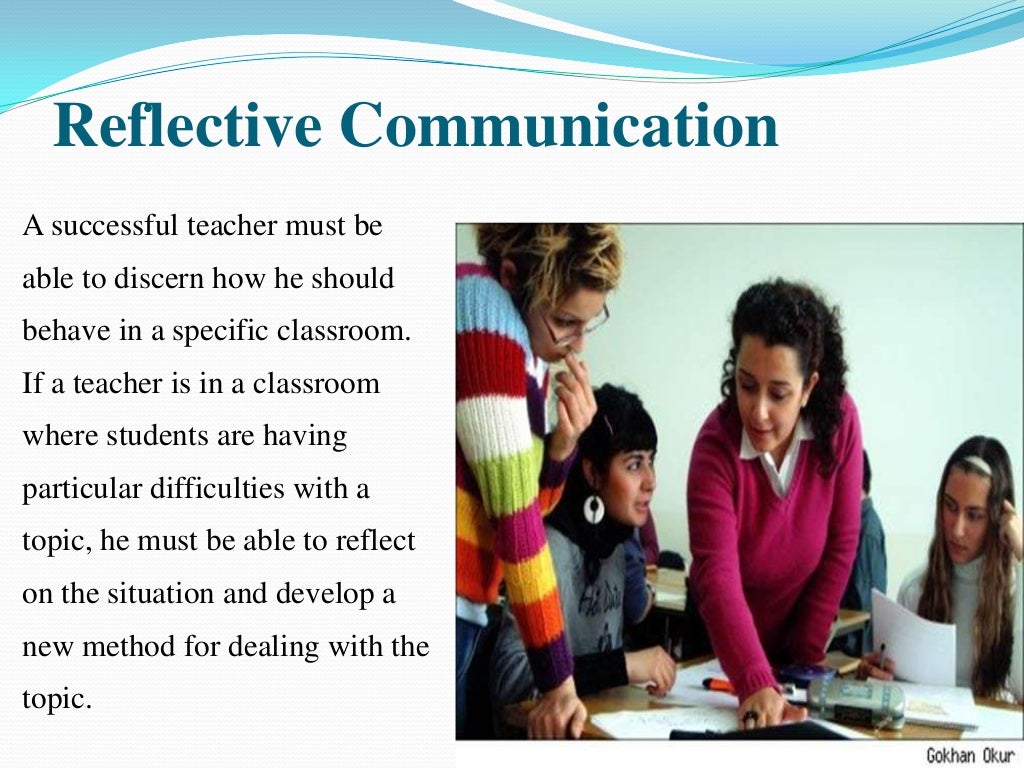 Reflective Communication

A successful teacher must be able to discern how he should behave in a specific classroom. If a teacher is in a classroom where students are having particular difficulties with a topic, he must be able to reflect on the situation and develop a new method for dealing with the topic.

Gokhan Okur